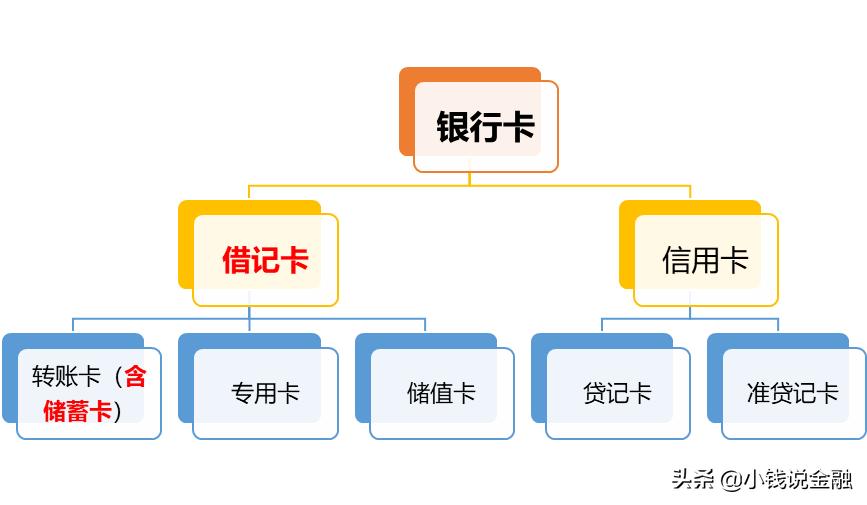 银行卡

借记卡

信用卡

转账卡（含储蓄卡）

专用卡

储值卡

贷记卡

准贷记卡

头条 @小钱说金融